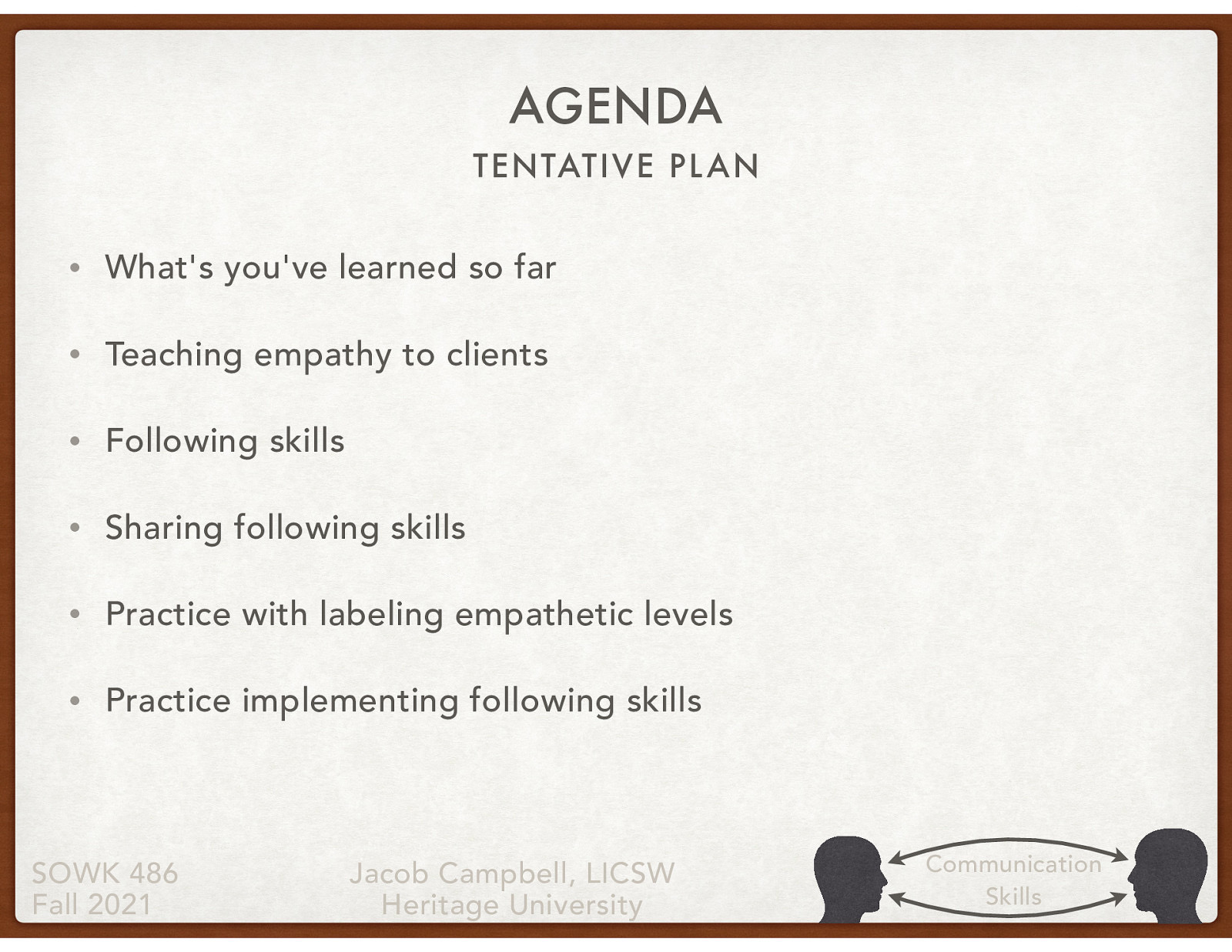 AGENDA
TENTATIVE PLAN

• What's you've learned so far

• Teaching empathy to clients

• Following skills

• Sharing following skills

• Practice with labeling empathetic levels

• Practice implementing following skills

SOWK 486
Fall 2021

Jacob Campbell, LICSW
Heritage University

Communication
Skills